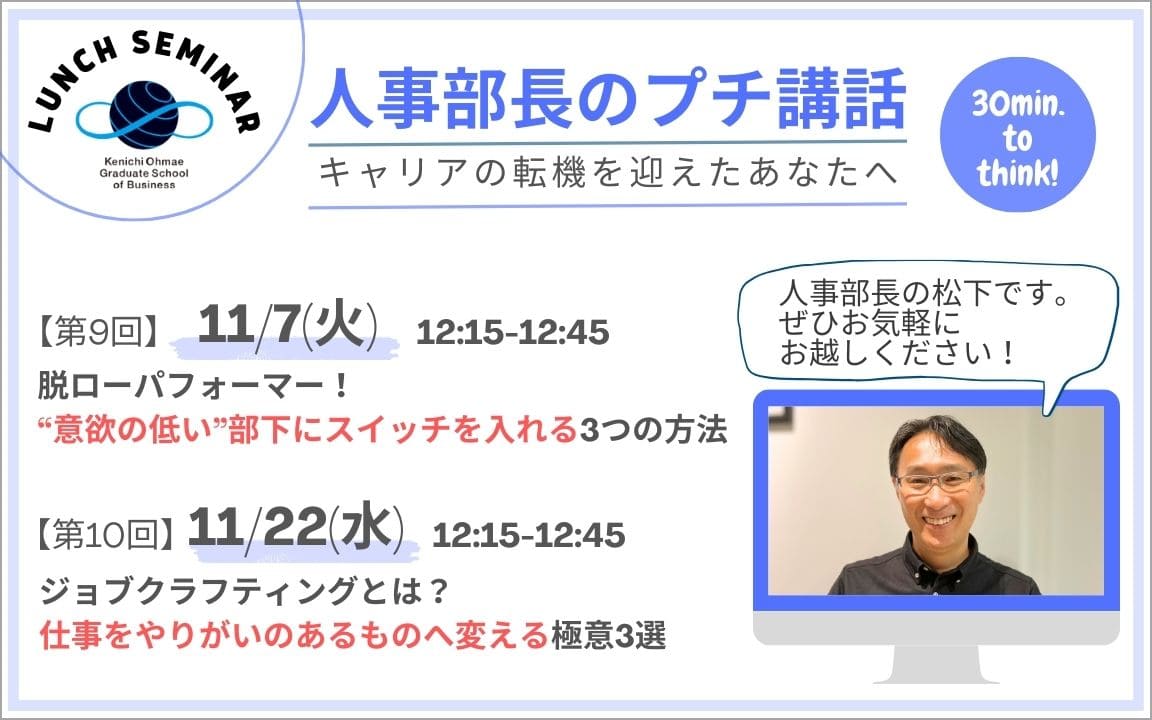 LUNCH SEMINAR

Kenichi Ohmae Graduate School of Business

人事部長のプチ講話

キャリアの転機を迎えたあなたへ

30min. to think!

【第9回】 11/7(火) 12:15-12:45

脱ローパフォーマー！

“意欲の低い”部下にスイッチを入れる3つの方法

【第10回】 11/22(水) 12:15-12:45

ジョブクラフティングとは？

仕事をやりがいのあるものへ変える極意3選

人事部長の松下です。
ぜひお気軽に
お越しください！